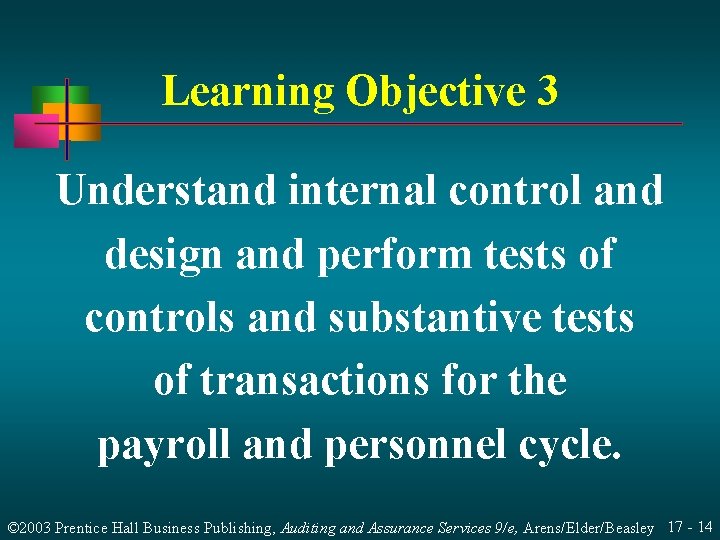 Learning Objective 3

Understand internal control and design and perform tests of controls and substantive tests of transactions for the payroll and personnel cycle.

©2003 Prentice Hall Business Publishing, Auditing and Assurance Services 9/e, Arens/Elder/Beasley 17 - 14